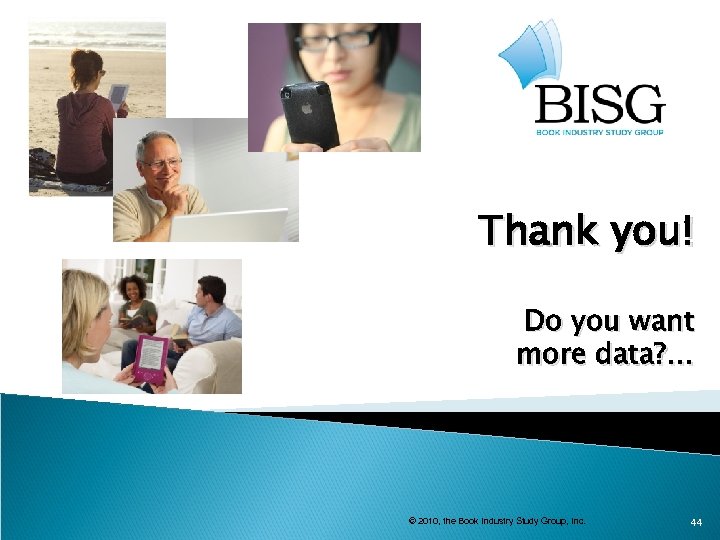 BISG
BOOK INDUSTRY STUDY GROUP

Thank you!

Do you want more data?...

© 2010, the Book Industry Study Group, Inc.

44